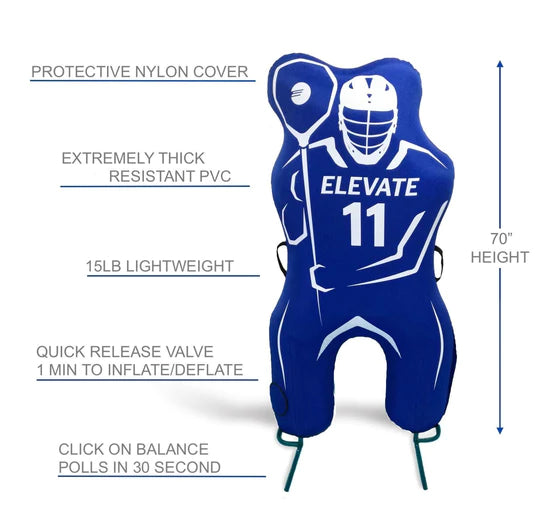 PROTECTIVE NYLON COVER

EXTREMELY THICK RESISTANT PVC

15LB LIGHTWEIGHT

QUICK RELEASE VALVE
1 MIN TO INFLATE/DEFLATE

CLICK ON BALANCE
POLLS IN 30 SECOND

ELEVATE
11

70"
HEIGHT